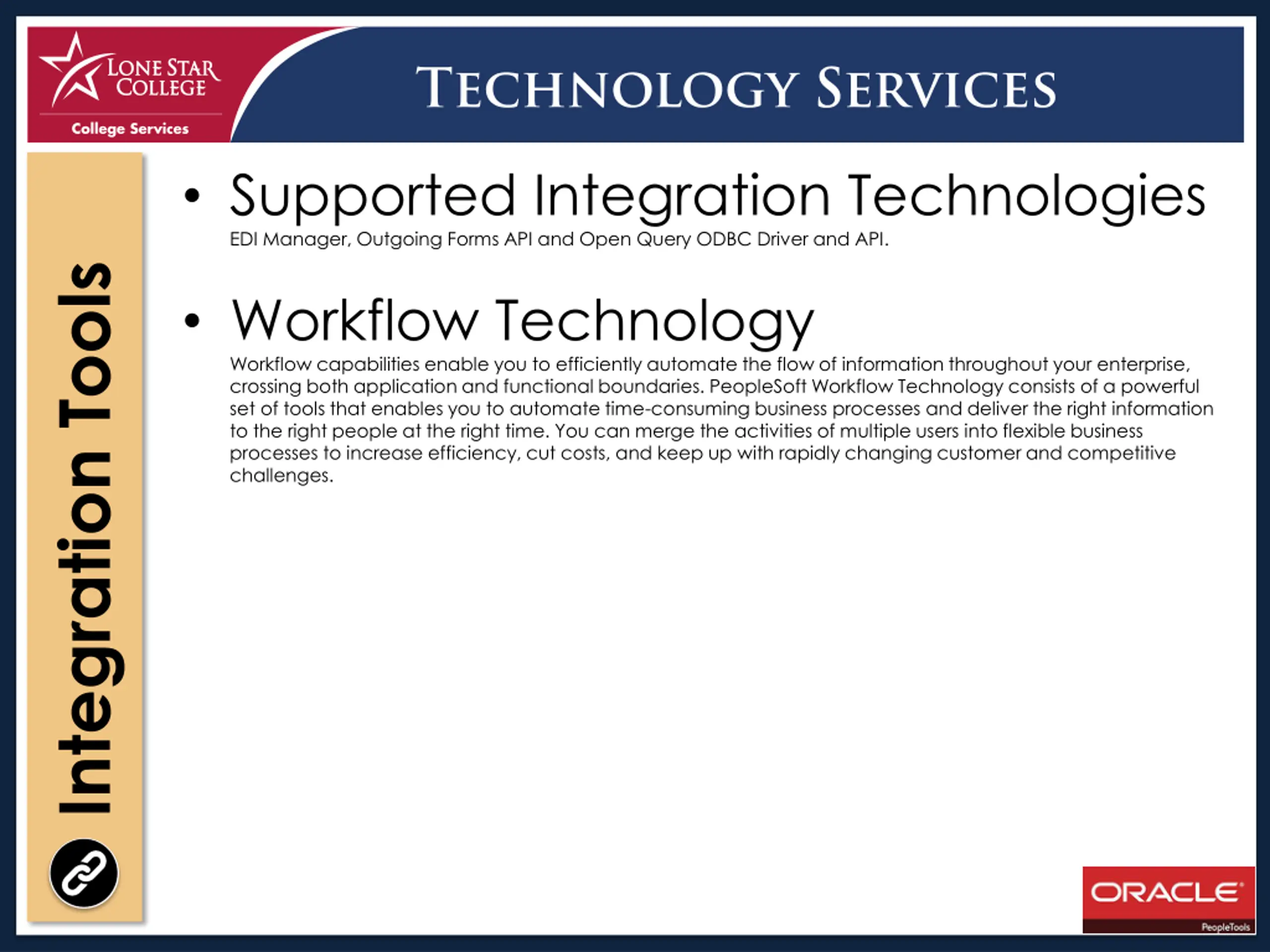 LONE STAR COLLEGE
College Services

TECHNOLOGY SERVICES

Integration Tools

• Supported Integration Technologies
EDI Manager, Outgoing Forms API and Open Query ODBC Driver and API.

• Workflow Technology
Workflow capabilities enable you to efficiently automate the flow of information throughout your enterprise, crossing both application and functional boundaries. PeopleSoft Workflow Technology consists of a powerful set of tools that enables you to automate time-consuming business processes and deliver the right information to the right people at the right time. You can merge the activities of multiple users into flexible business processes to increase efficiency, cut costs, and keep up with rapidly changing customer and competitive challenges.

ORACLE
PeopleTools